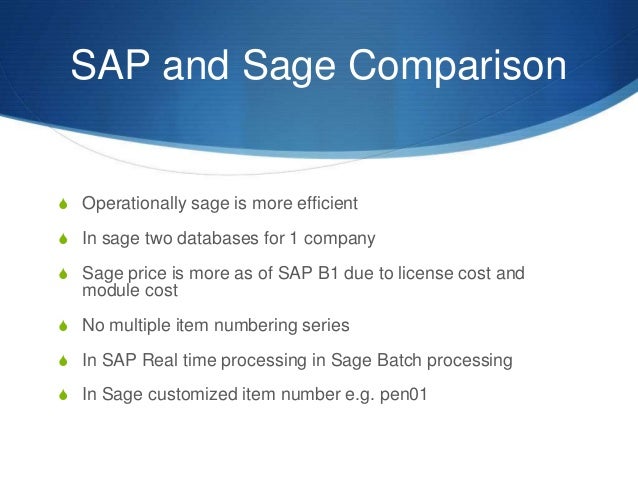 SAP and Sage Comparison

Operationally sage is more efficient

In sage two databases for 1 company

Sage price is more as of SAP B1 due to license cost and module cost

No multiple item numbering series

In SAP Real time processing in Sage Batch processing

In Sage customized item number e.g. pen01